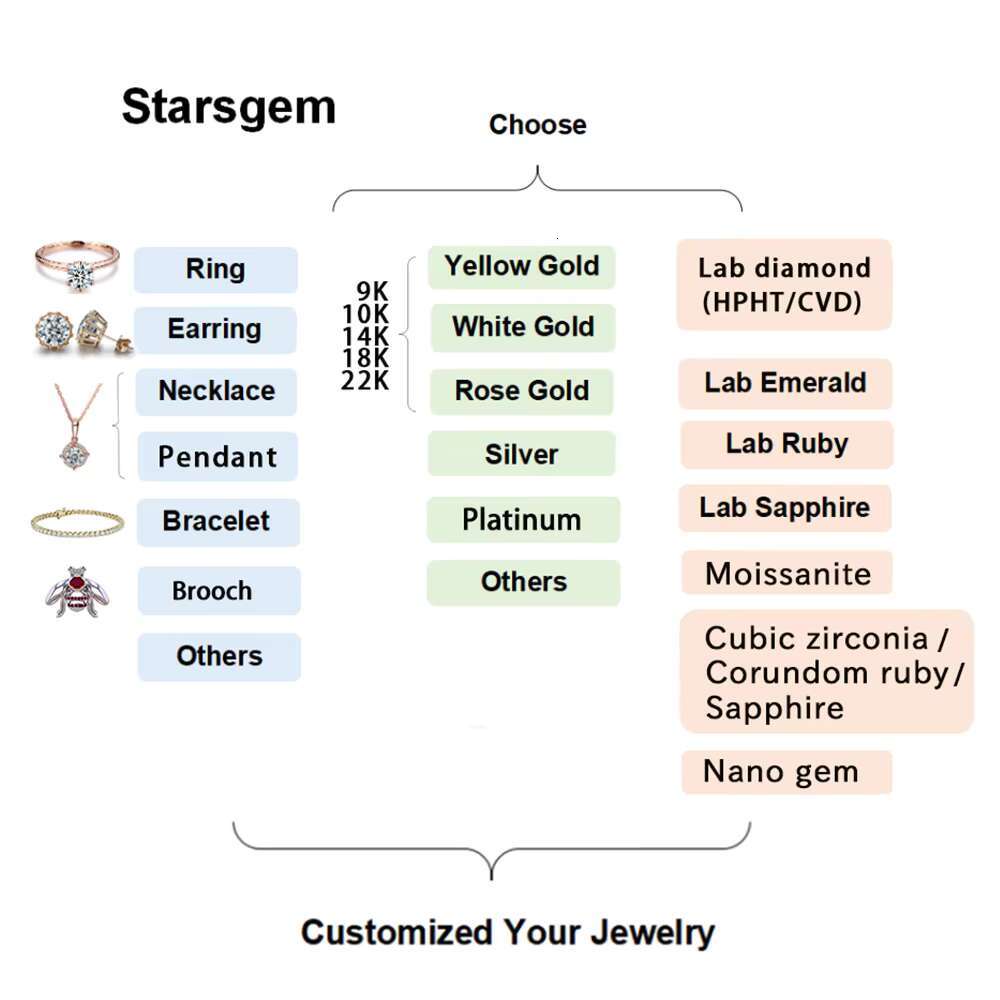 Starsgem

Choose

Ring
Earring
Necklace
Pendant
Bracelet
Brooch
Others

9K
10K
14K
18K
22K

Yellow Gold
White Gold
Rose Gold
Silver
Platinum
Others

Lab diamond (HPHT/CVD)
Lab Emerald
Lab Ruby
Lab Sapphire
Moissanite
Cubic zirconia / Corundom ruby / Sapphire
Nano gem

Customized Your Jewelry